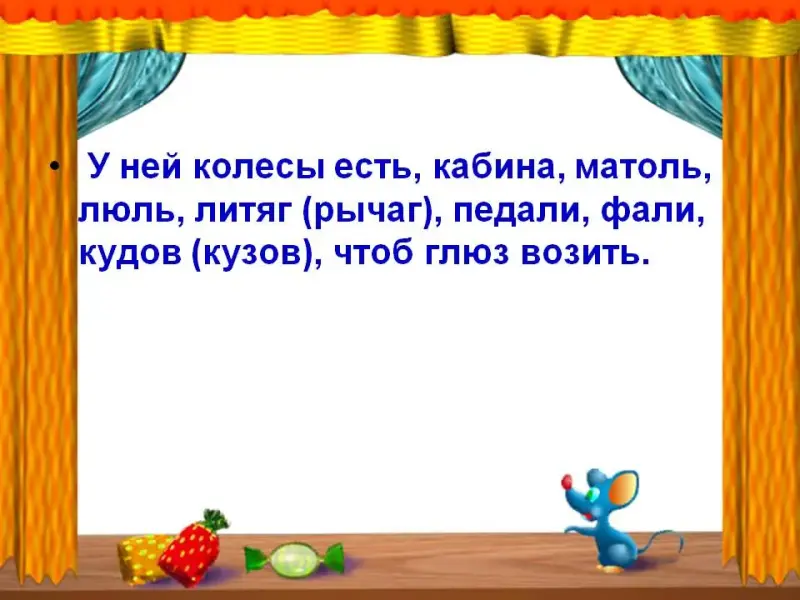 • У ней колесы есть, кабина, матоль, люль, литяг (рычаг), педали, фали, кудов (кузов), чтоб глюз возить.